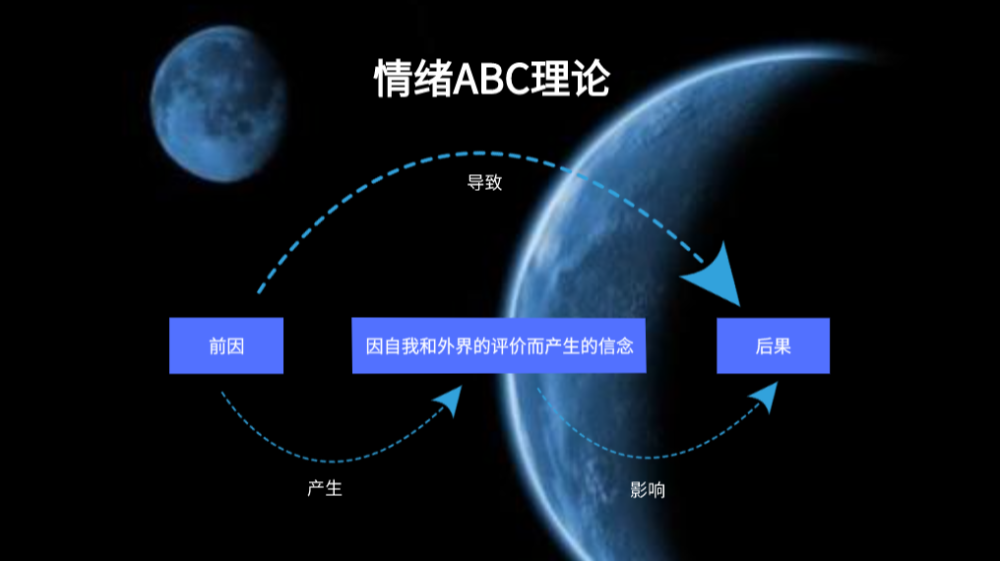 情绪ABC理论

导致

前因

因自我和外界的评价而产生的信念

后果

产生

影响